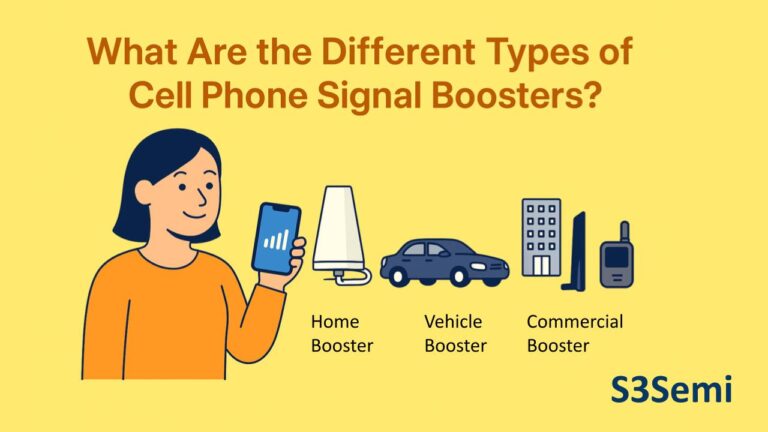 What Are the Different Types of Cell Phone Signal Boosters?

Home Booster

Vehicle Booster

Commercial Booster

S3Semi